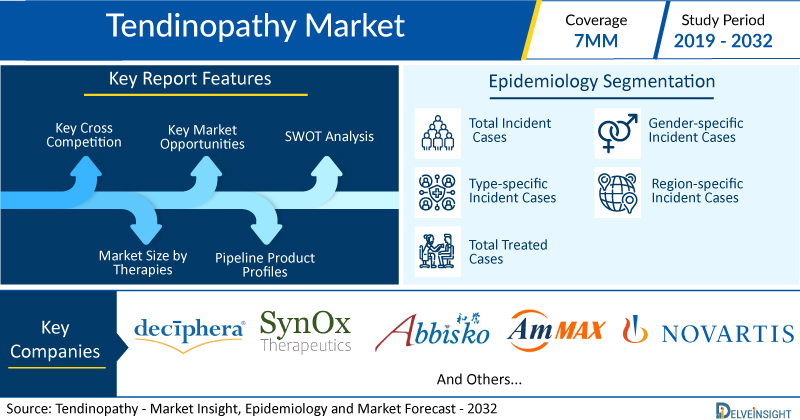 Tendinopathy Market

Coverage
7MM

Study Period
2019 - 2032

Key Report Features

Key Cross Competition

Key Market Opportunities

SWOT Analysis

Market Size by Therapies

Pipeline Product Profiles

Epidemiology Segmentation

Total Incident Cases

Gender-specific Incident Cases

Type-specific Incident Cases

Region-specific Incident Cases

Total Treated Cases

Key Companies

deciphera

SynOx Therapeutics

Abbisko

AmMAX

NOVARTIS

And Others...

Source: Tendinopathy - Market Insight, Epidemiology and Market Forecast - 2032

DELVEINSIGHT